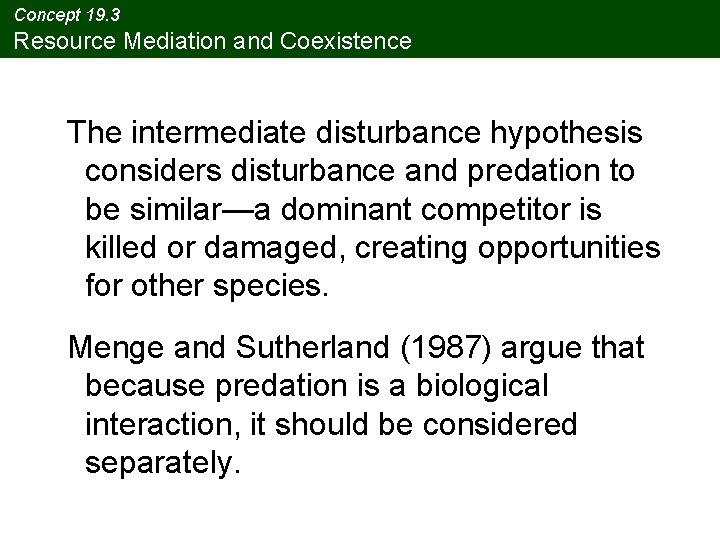 Concept 19.3
Resource Mediation and Coexistence

The intermediate disturbance hypothesis considers disturbance and predation to be similar—a dominant competitor is killed or damaged, creating opportunities for other species.

Menge and Sutherland (1987) argue that because predation is a biological interaction, it should be considered separately.